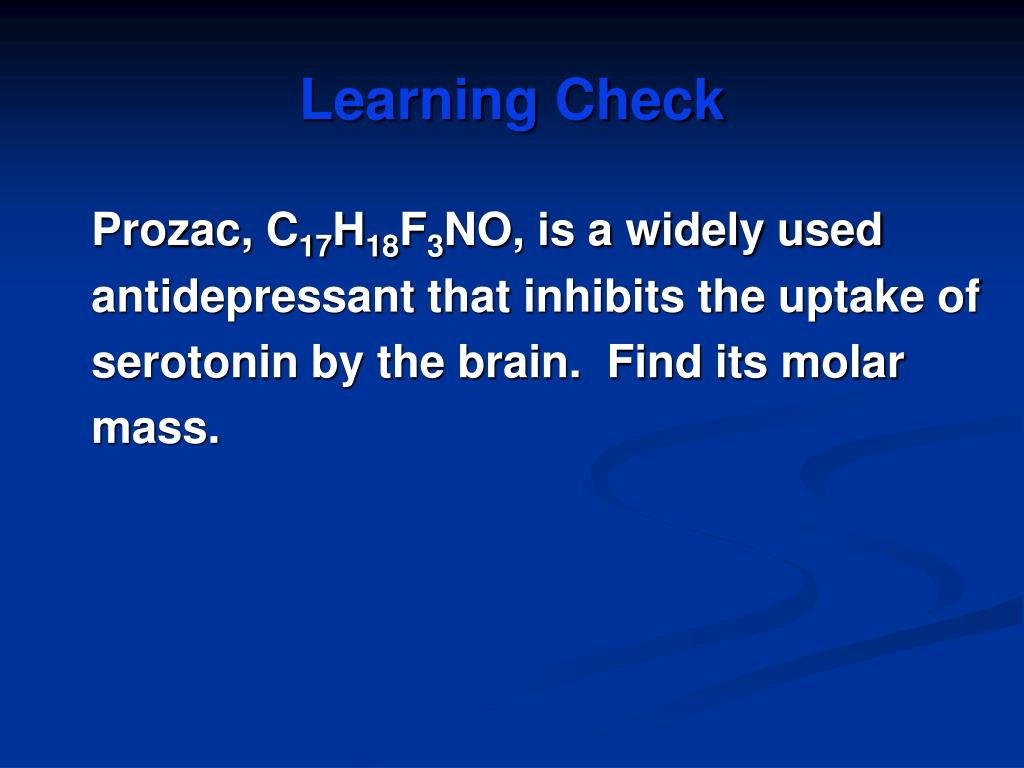 Learning Check

Prozac, $C_{17}H_{18}F_3NO$, is a widely used antidepressant that inhibits the uptake of serotonin by the brain. Find its molar mass.